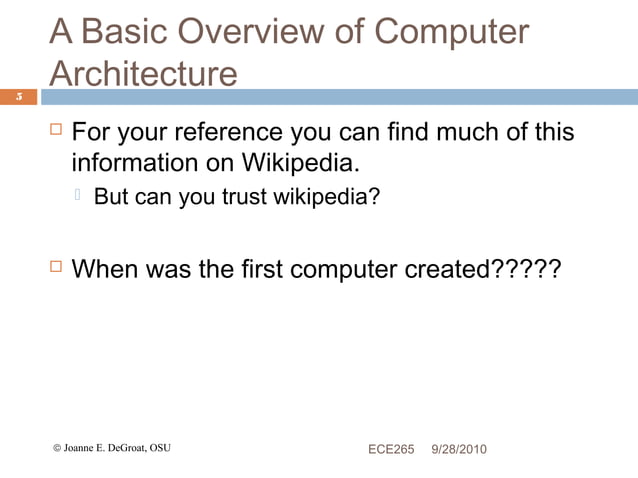 A Basic Overview of Computer Architecture

5

For your reference you can find much of this information on Wikipedia.

But can you trust wikipedia?

When was the first computer created?????

© Joanne E. DeGroat, OSU

ECE265 9/28/2010